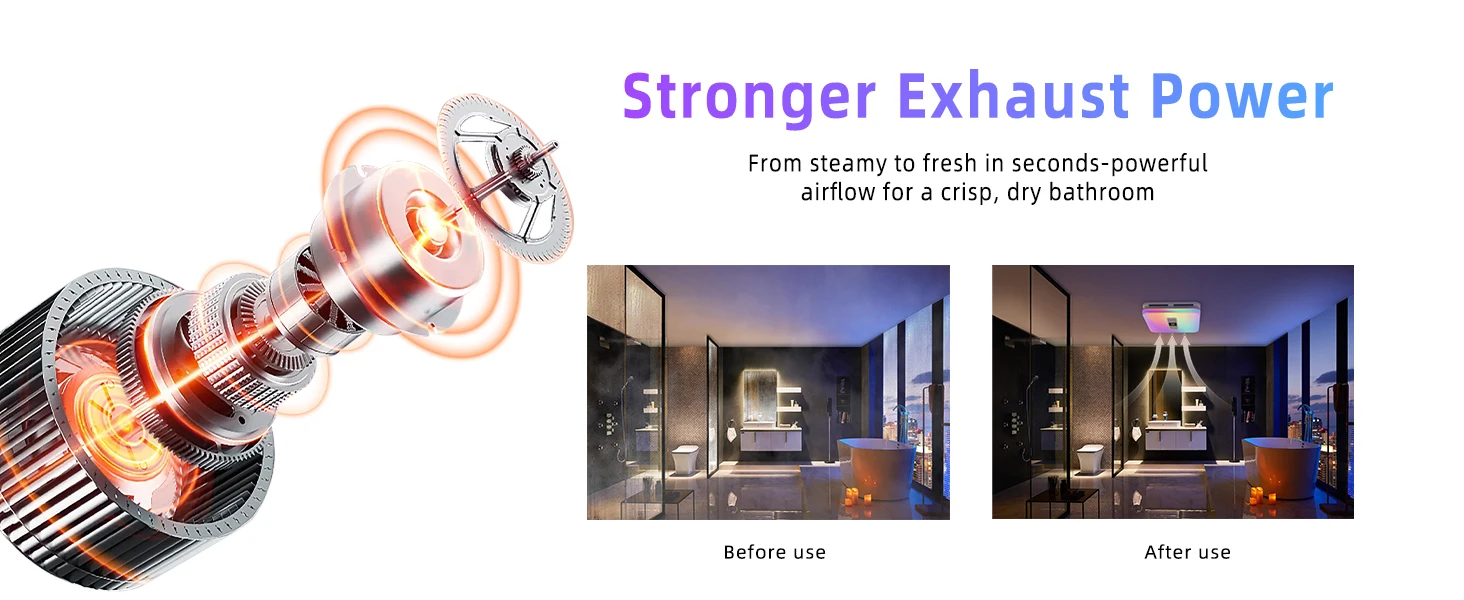 Stronger Exhaust Power

From steamy to fresh in seconds-powerful airflow for a crisp, dry bathroom

Before use

After use